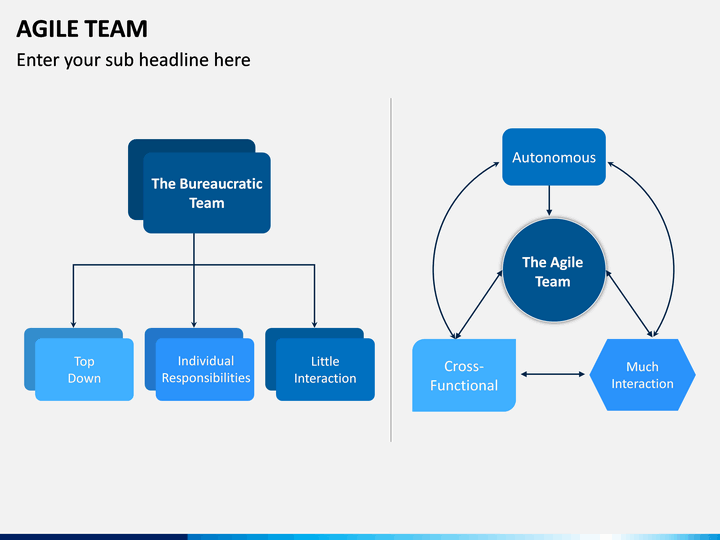 AGILE TEAM

Enter your sub headline here

The Bureaucratic Team

Top Down

Individual Responsibilities

Little Interaction

Autonomous

The Agile Team

Cross-Functional

Much Interaction